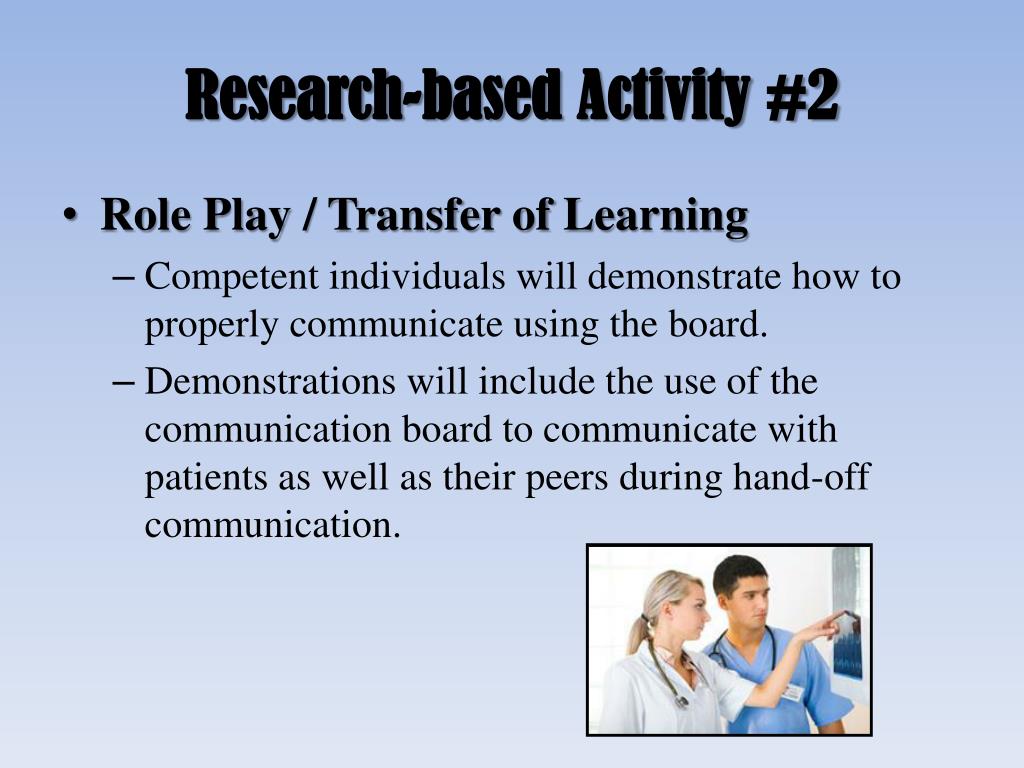 Research-based Activity #2

• Role Play / Transfer of Learning

– Competent individuals will demonstrate how to properly communicate using the board.

– Demonstrations will include the use of the communication board to communicate with patients as well as their peers during hand-off communication.